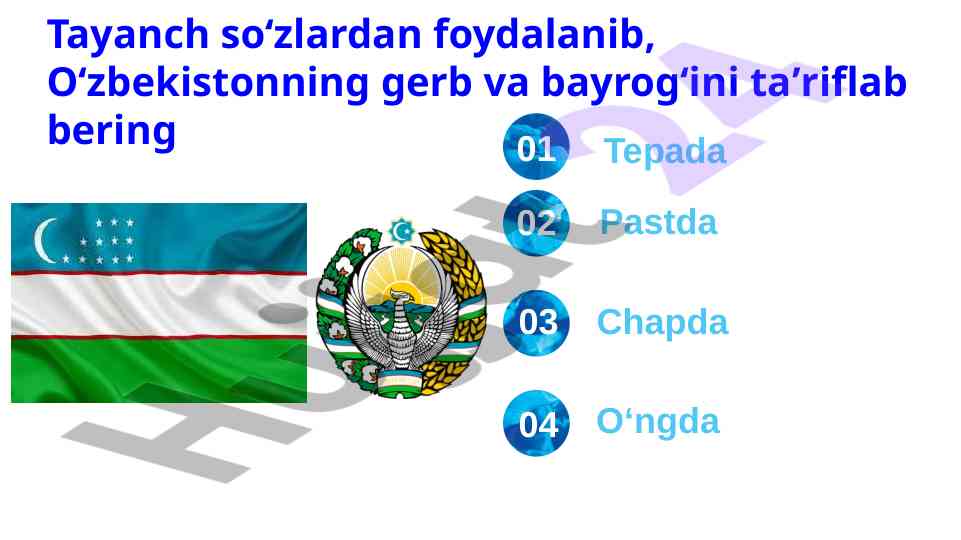 Tayanch so‘zlardan foydalanib, O‘zbekistonning gerb va bayrog‘ini ta’riflab bering

01 Tepada

02 Pastda

03 Chapda

04 O‘ngda